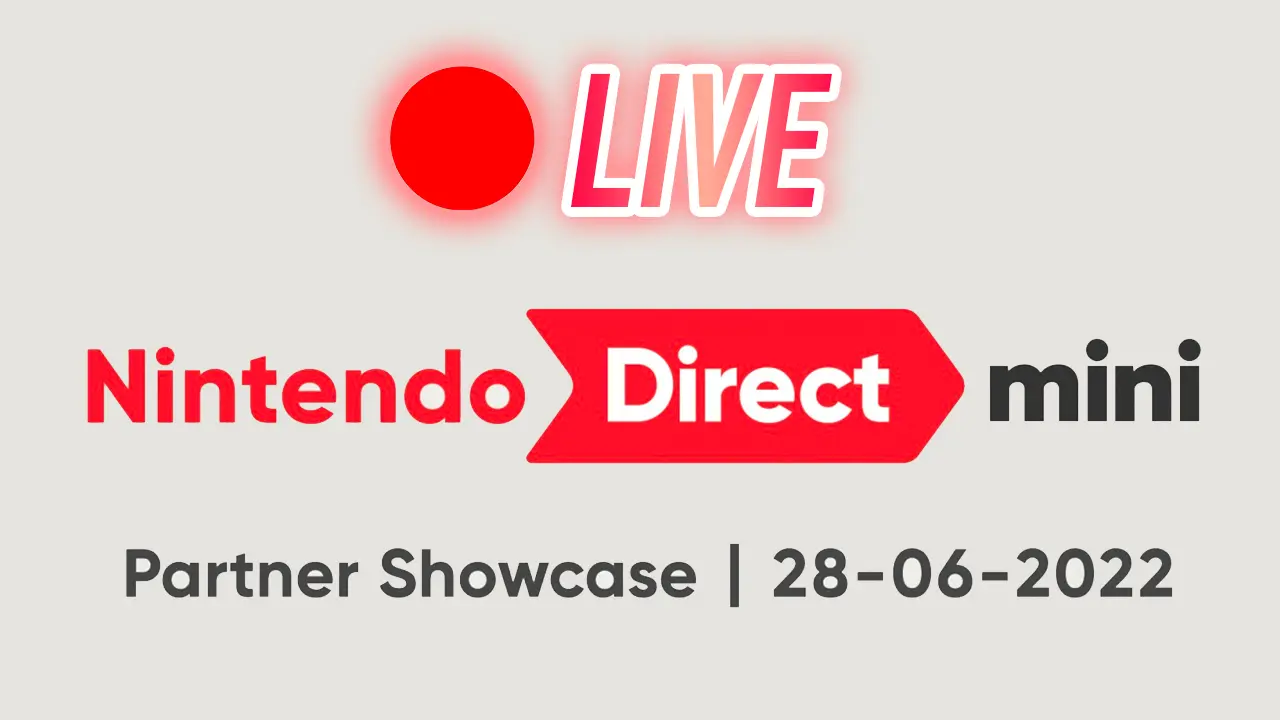 LIVE

Nintendo Direct mini

Partner Showcase | 28-06-2022